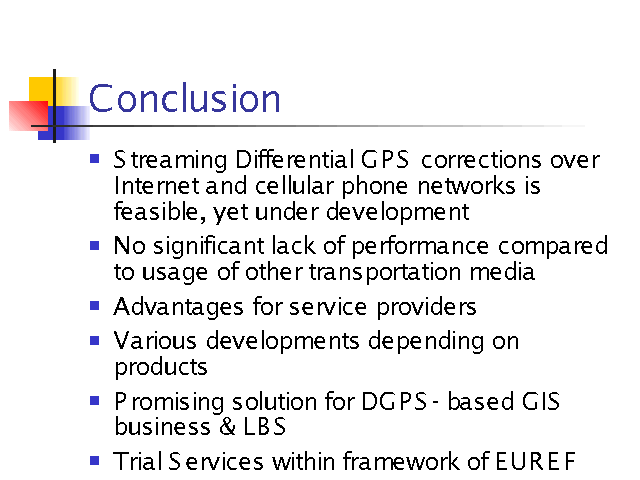 Conclusion

- Streaming Differential GPS corrections over Internet and cellular phone networks is feasible, yet under development
- No significant lack of performance compared to usage of other transportation media
- Advantages for service providers
- Various developments depending on products
- Promising solution for DGPS - based GIS business & LBS
- Trial Services within framework of EUREF